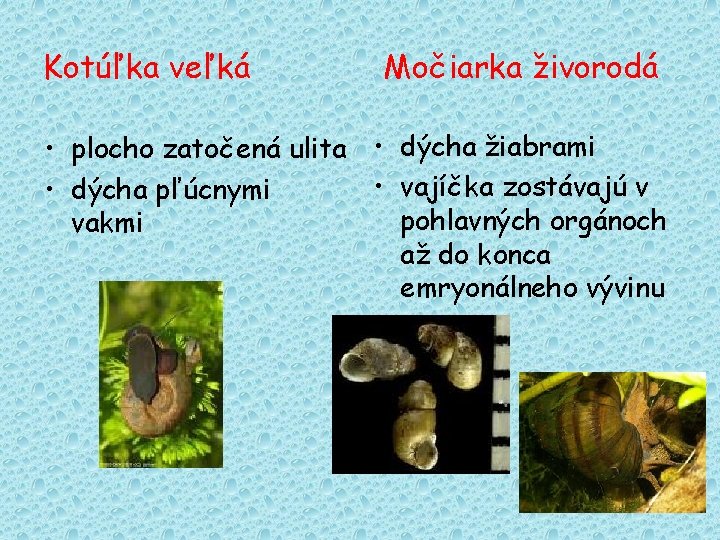 Kotúľka veľká

• plocho zatočená ulita
• dýcha pľúcnymi vakmi

Močiarka živorodá

• dýcha žiabrami
• vajíčka zostávajú v pohlavných orgánoch až do konca emryonálneho vývinu